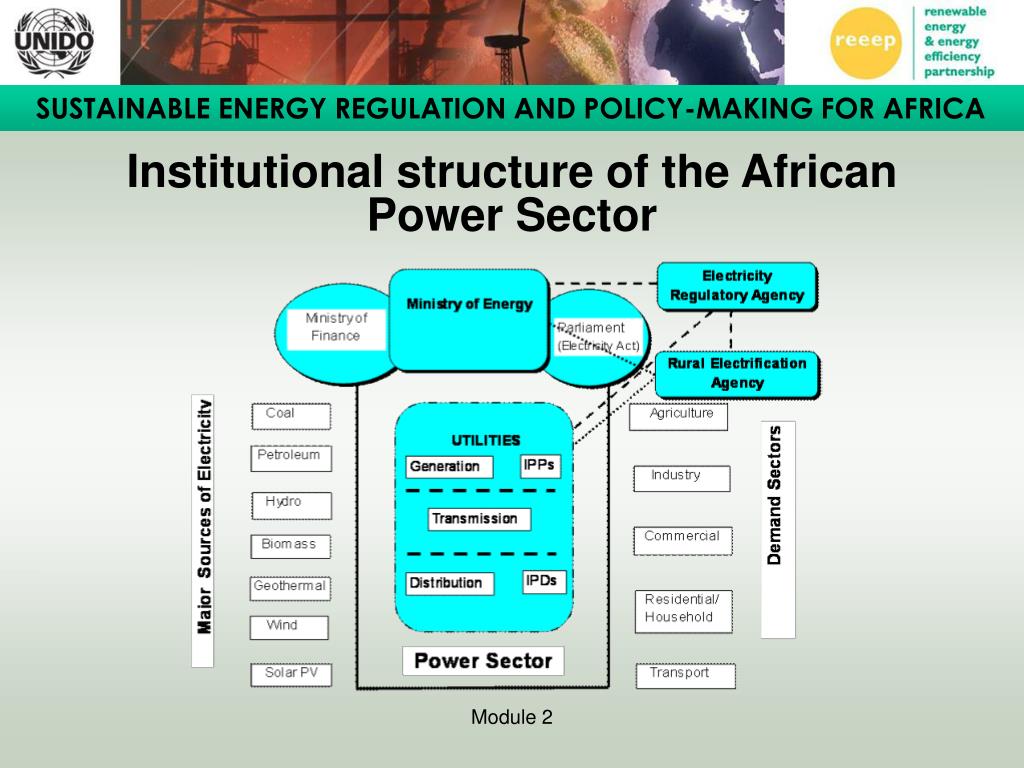 UNIDO

reeep renewable energy & energy efficiency partnership

SUSTAINABLE ENERGY REGULATION AND POLICY-MAKING FOR AFRICA

Institutional structure of the African Power Sector

Ministry of Finance

Ministry of Energy

Parliament (Electricity Act)

Electricity Regulatory Agency

Rural Electrification Agency

Major Sources of Electricity

Coal

Petroleum

Hydro

Biomass

Geothermal

Wind

Solar PV

UTILITIES

Generation

IPPs

Transmission

Distribution

IPDs

Power Sector

Agriculture

Industry

Commercial

Residential/ Household

Transport

Demand Sectors

Module 2